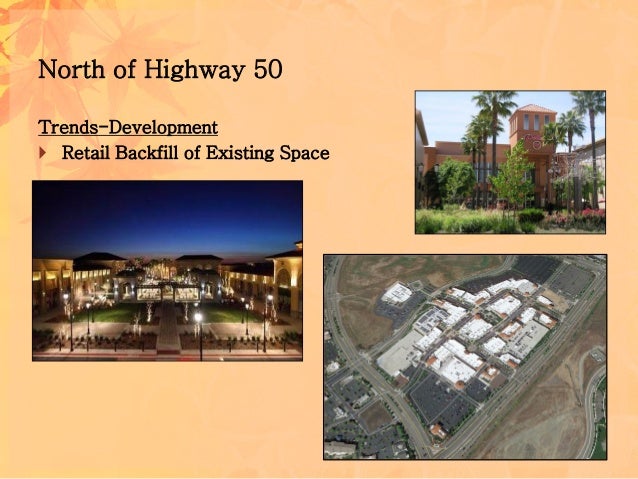 North of Highway 50

Trends-Development

Retail Backfill of Existing Space